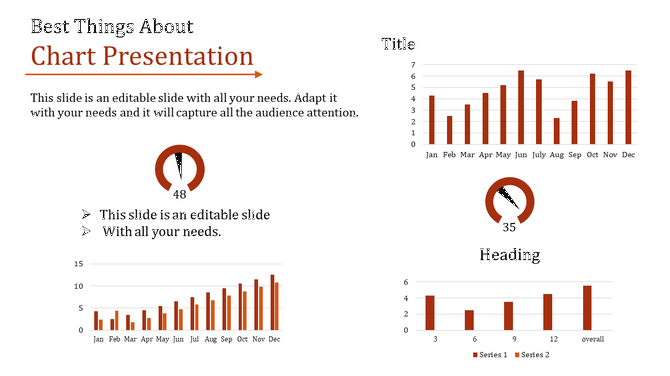 Best Things About
Chart Presentation

This slide is an editable slide with all your needs. Adapt it with your needs and it will capture all the audience attention.

48

➢ This slide is an editable slide
➢ With all your needs.

15
10
5
0
Jan Feb Mar Apr May Jun Jul Aug Sep Oct Nov Dec

Title

7
6
5
4
3
2
1
0
Jan Feb Mar Apr May Jun July Aug Sep Oct Nov Dec

35

Heading

6
4
2
0
3 6 9 12 overall

Series 1 Series 2